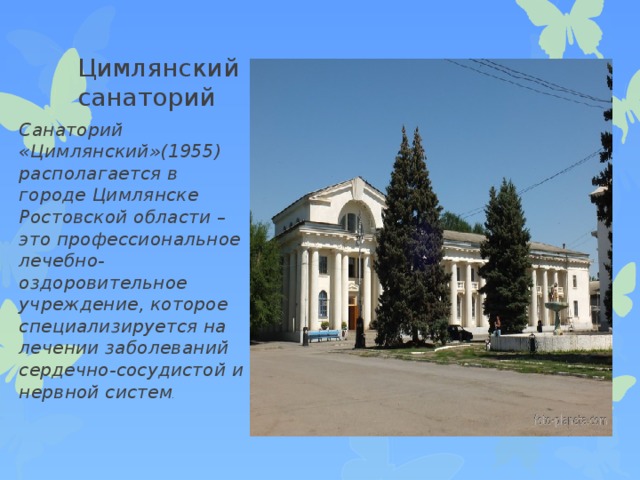 Цимлянский санаторий

Санаторий «Цимлянский»(1955) располагается в городе Цимлянске Ростовской области – это профессиональное лечебно-оздоровительное учреждение, которое специализируется на лечении заболеваний сердечно-сосудистой и нервной систем.

foto-planeta.com